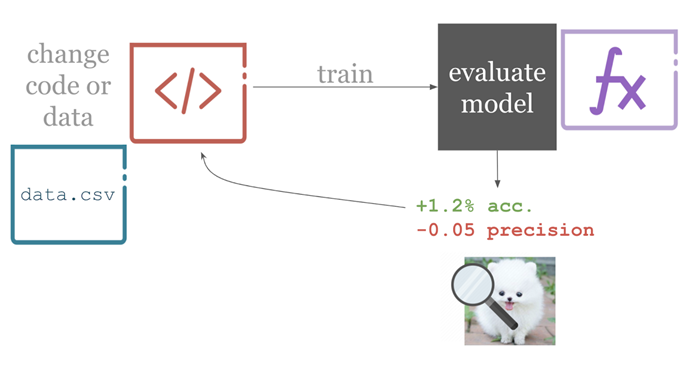 change code or data

</>

data.csv

train

evaluate model

fx

+1.2% acc.
-0.05 precision